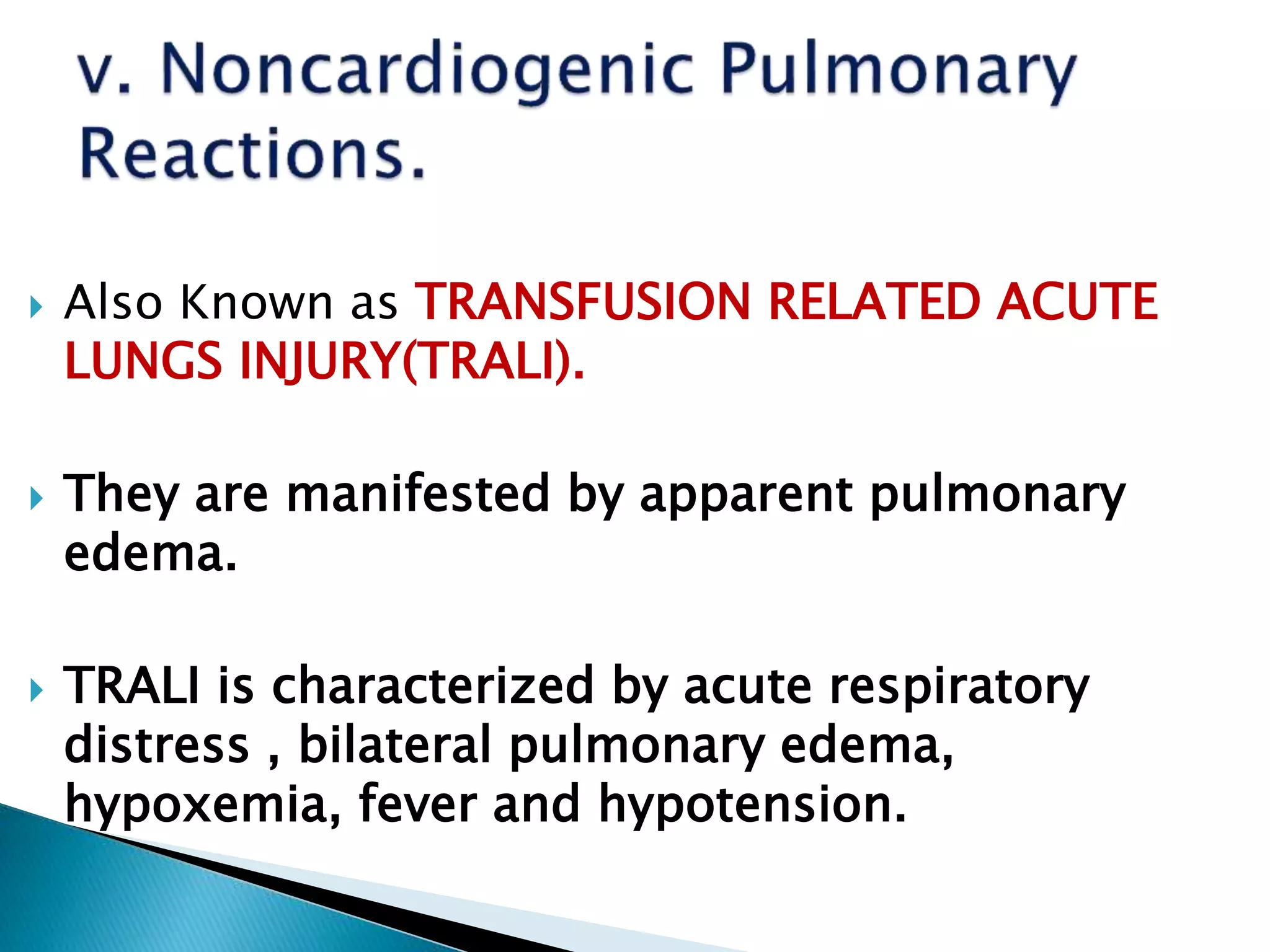 v. Noncardiogenic Pulmonary Reactions.

Also Known as TRANSFUSION RELATED ACUTE LUNGS INJURY(TRALI).

They are manifested by apparent pulmonary edema.

TRALI is characterized by acute respiratory distress , bilateral pulmonary edema, hypoxemia, fever and hypotension.